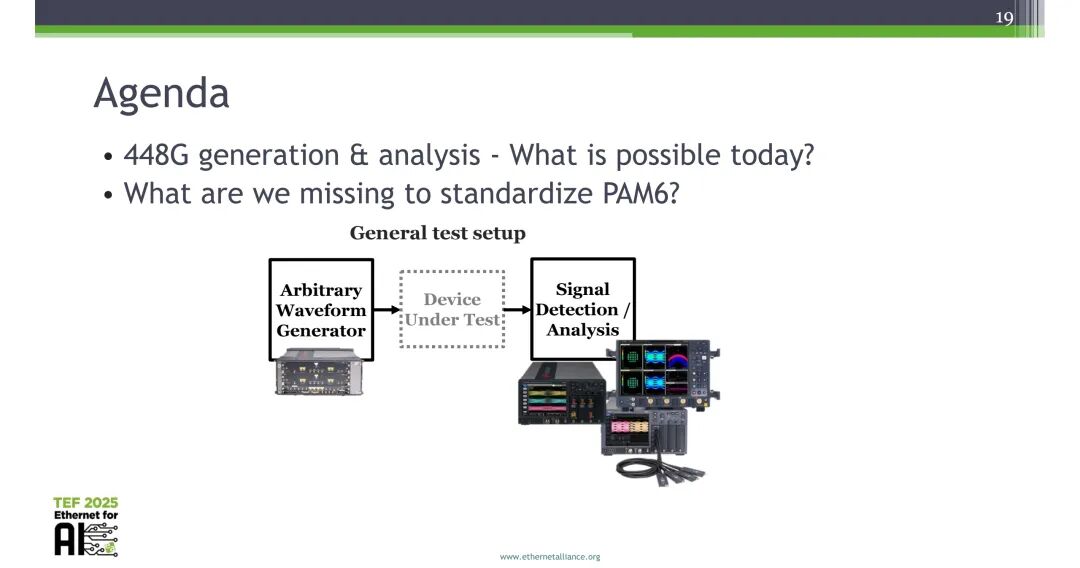 19

Agenda

• 448G generation & analysis - What is possible today?
• What are we missing to standardize PAM6?

General test setup

Arbitrary Waveform Generator

Device Under Test

Signal Detection / Analysis

TEF 2025
Ethernet for
AI

www.ethernetalliance.org